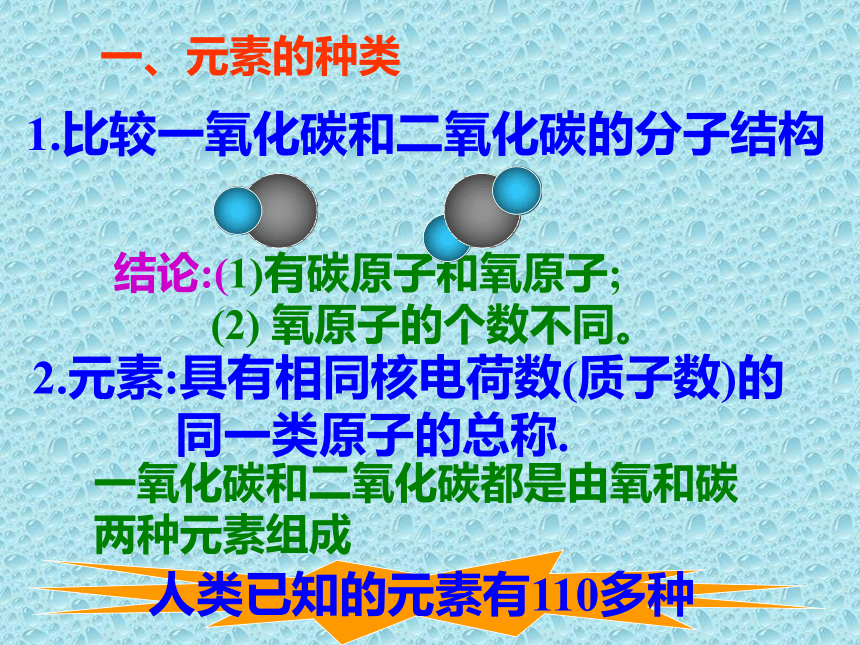 一、元素的种类

1.比较一氧化碳和二氧化碳的分子结构

结论:(1)有碳原子和氧原子;

(2) 氧原子的个数不同。

2.元素:具有相同核电荷数(质子数)的同一类原子的总称.

一氧化碳和二氧化碳都是由氧和碳两种元素组成

人类已知的元素有110多种